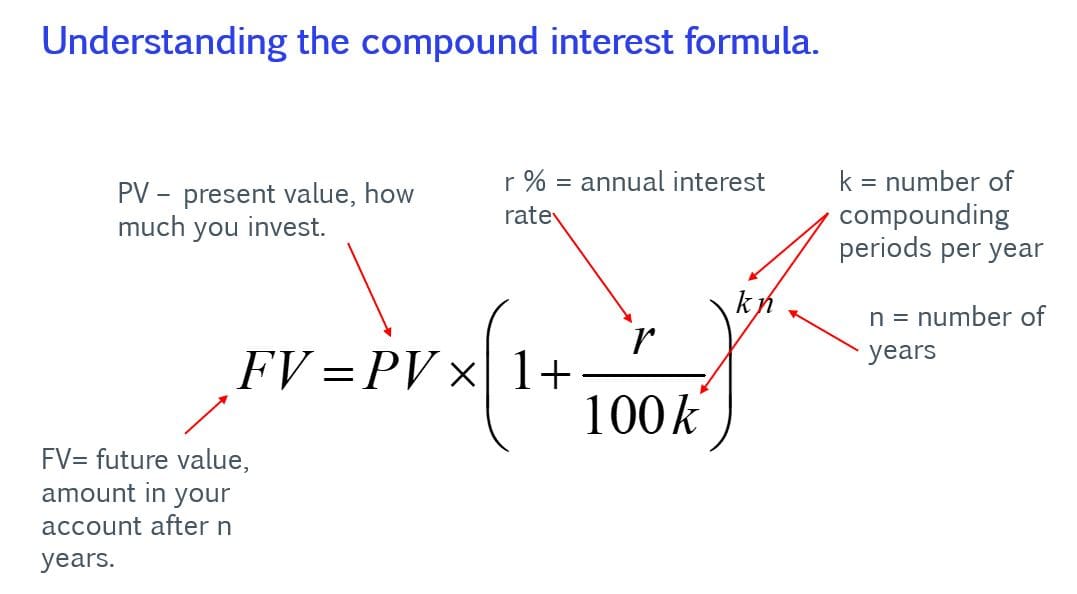 Understanding the compound interest formula.

PV – present value, how much you invest.

r % = annual interest rate

k = number of compounding periods per year

n = number of years

$FV = PV \times \left(1 + \frac{r}{100k}\right)^{kn}$

FV= future value, amount in your account after n years.